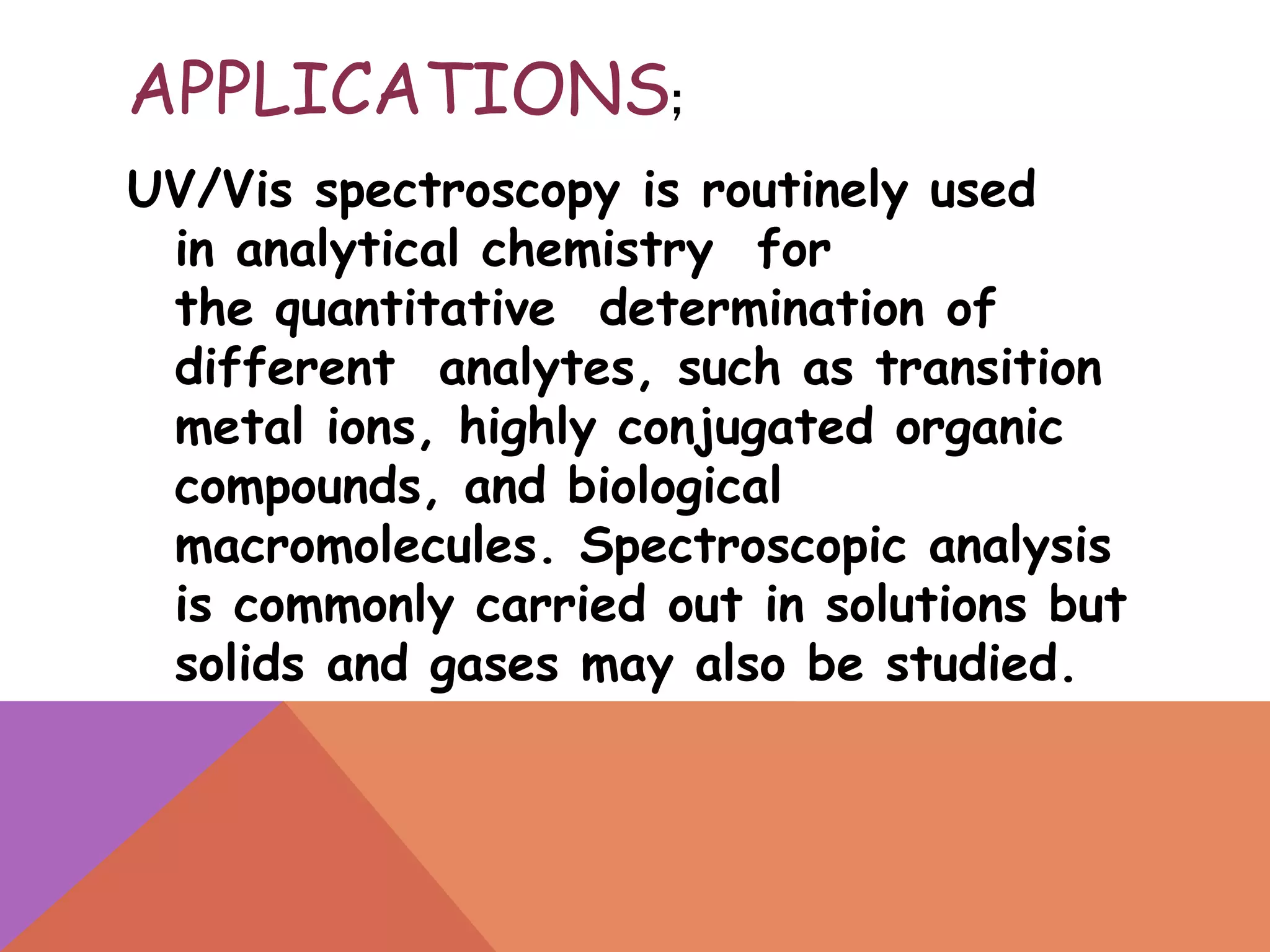 APPLICATIONS;

UV/Vis spectroscopy is routinely used in analytical chemistry for the quantitative determination of different analytes, such as transition metal ions, highly conjugated organic compounds, and biological macromolecules. Spectroscopic analysis is commonly carried out in solutions but solids and gases may also be studied.